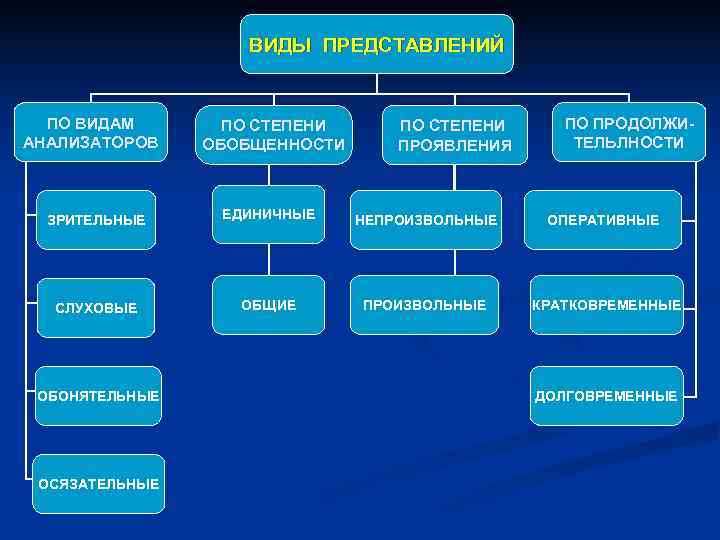 ВИДЫ ПРЕДСТАВЛЕНИЙ

ПО ВИДАМ АНАЛИЗАТОРОВ

ЗРИТЕЛЬНЫЕ

СЛУХОВЫЕ

ОБОНЯТЕЛЬНЫЕ

ОСЯЗАТЕЛЬНЫЕ

ПО СТЕПЕНИ ОБОБЩЕННОСТИ

ЕДИНИЧНЫЕ

ОБЩИЕ

ПО СТЕПЕНИ ПРОЯВЛЕНИЯ

НЕПРОИЗВОЛЬНЫЕ

ПРОИЗВОЛЬНЫЕ

ПО ПРОДОЛЖИТЕЛЬНОСТИ

ОПЕРАТИВНЫЕ

КРАТКОВРЕМЕННЫЕ

ДОЛГОВРЕМЕННЫЕ